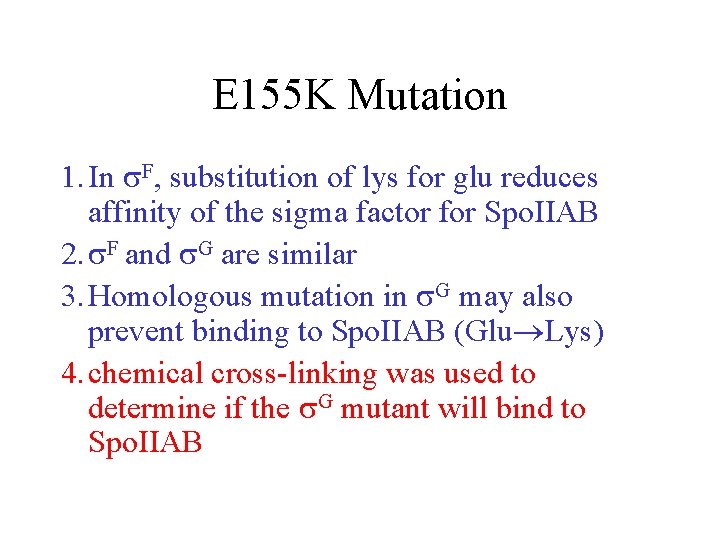 E155K Mutation

1. In $\sigma^F$, substitution of lys for glu reduces affinity of the sigma factor for SpoIIAB
2. $\sigma^F$ and $\sigma^G$ are similar
3. Homologous mutation in $\sigma^G$ may also prevent binding to SpoIIAB (Glu$\rightarrow$Lys)
4. chemical cross-linking was used to determine if the $\sigma^G$ mutant will bind to SpoIIAB